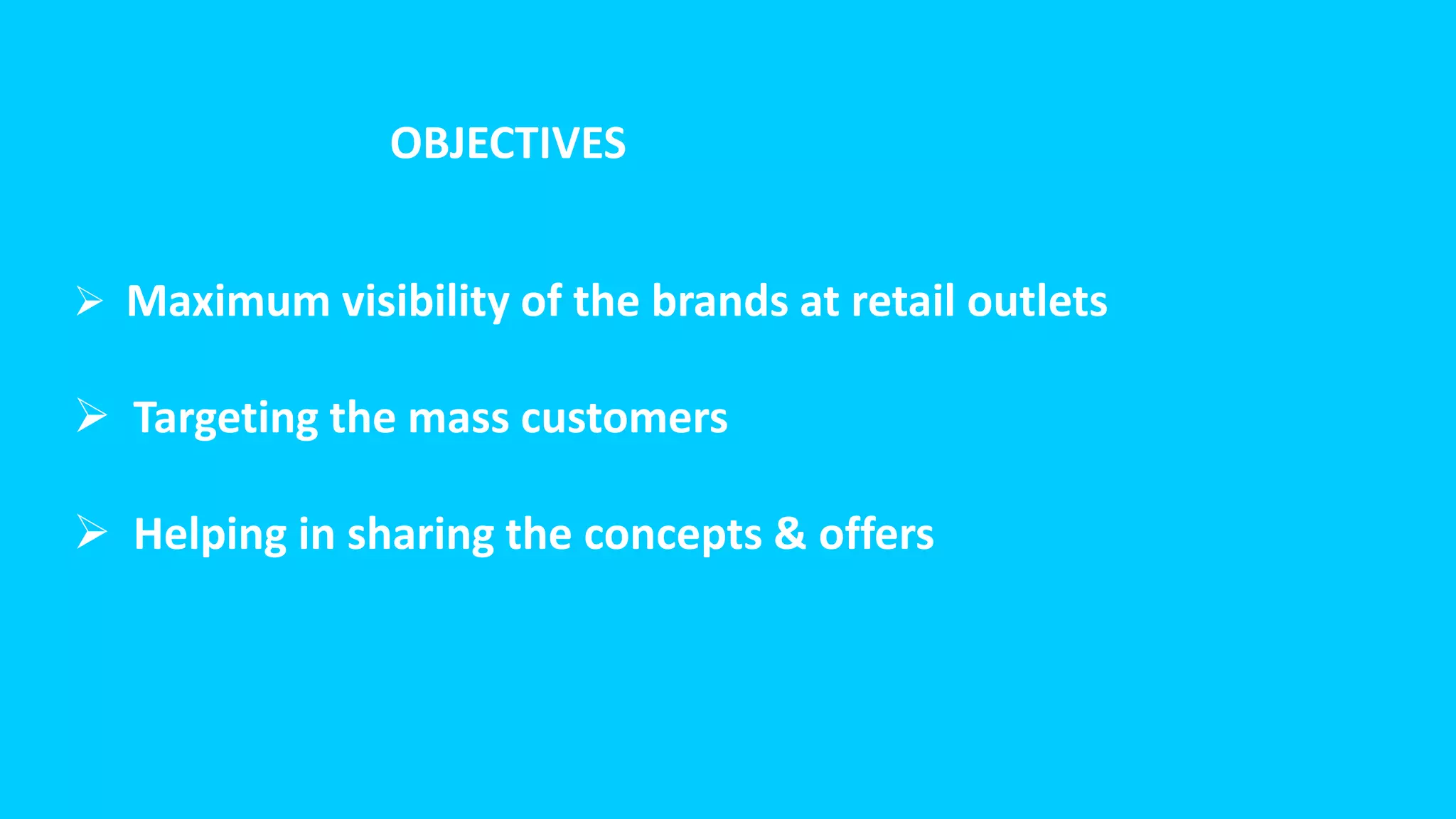 OBJECTIVES

➢ Maximum visibility of the brands at retail outlets

➢ Targeting the mass customers

➢ Helping in sharing the concepts & offers